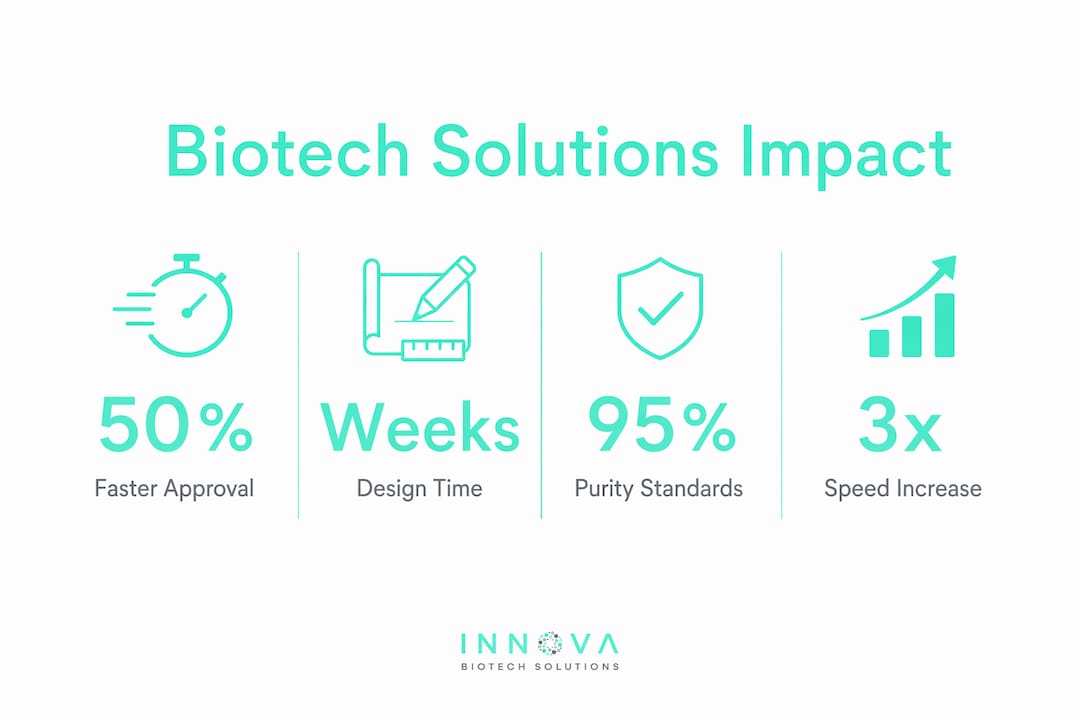 Biotech Solutions Impact

50%
Faster Approval

Weeks
Design Time

95%
Purity Standards

3x
Speed Increase

INNOVA
BIOTECH SOLUTIONS